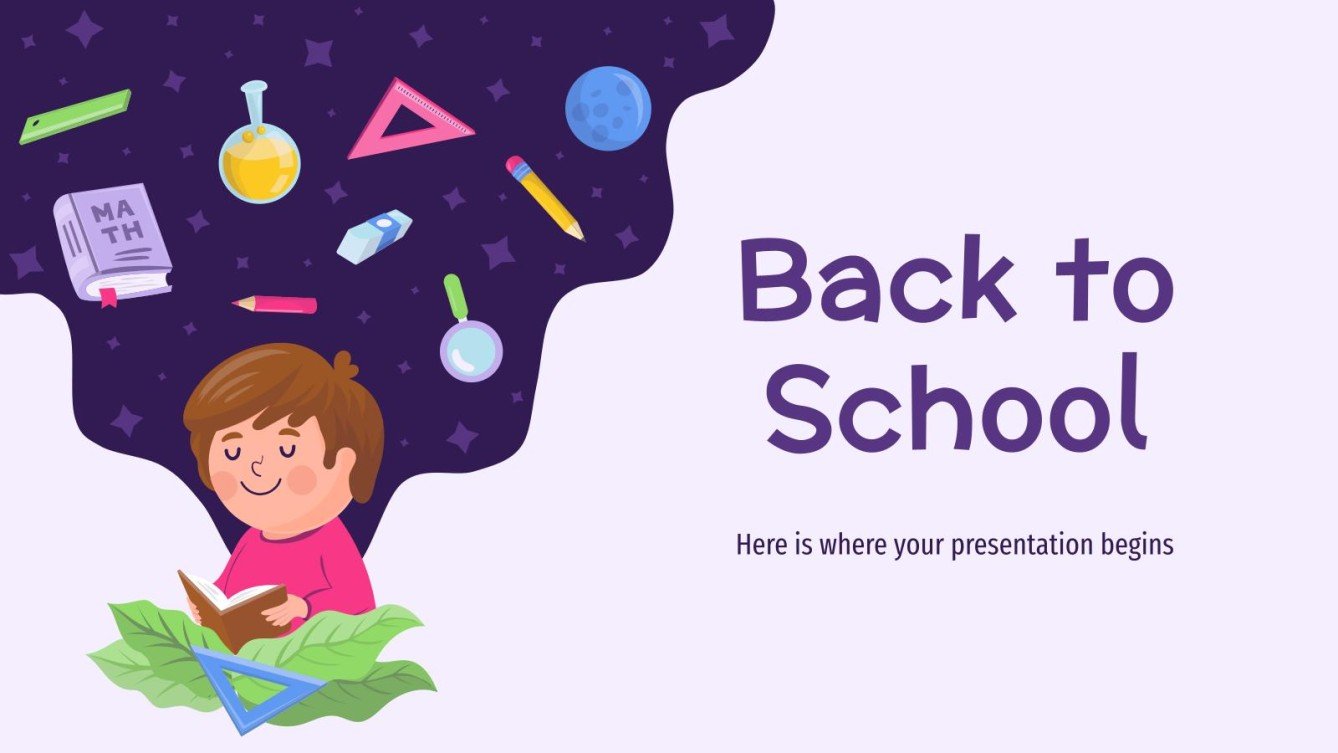 MATH

Back to School

Here is where your presentation begins